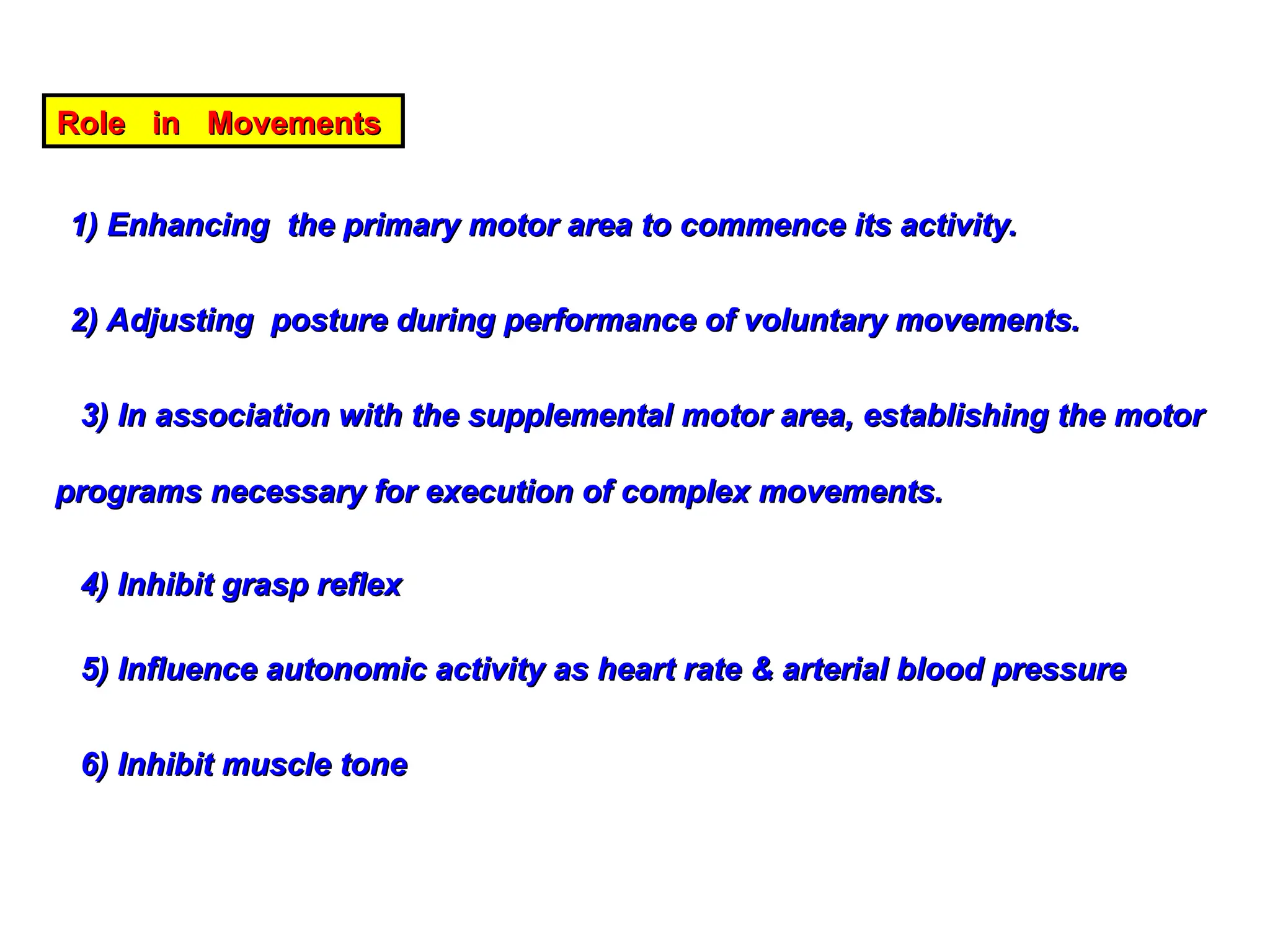 Role in Movements

1) Enhancing the primary motor area to commence its activity.

2) Adjusting posture during performance of voluntary movements.

3) In association with the supplemental motor area, establishing the motor programs necessary for execution of complex movements.

4) Inhibit grasp reflex

5) Influence autonomic activity as heart rate & arterial blood pressure

6) Inhibit muscle tone